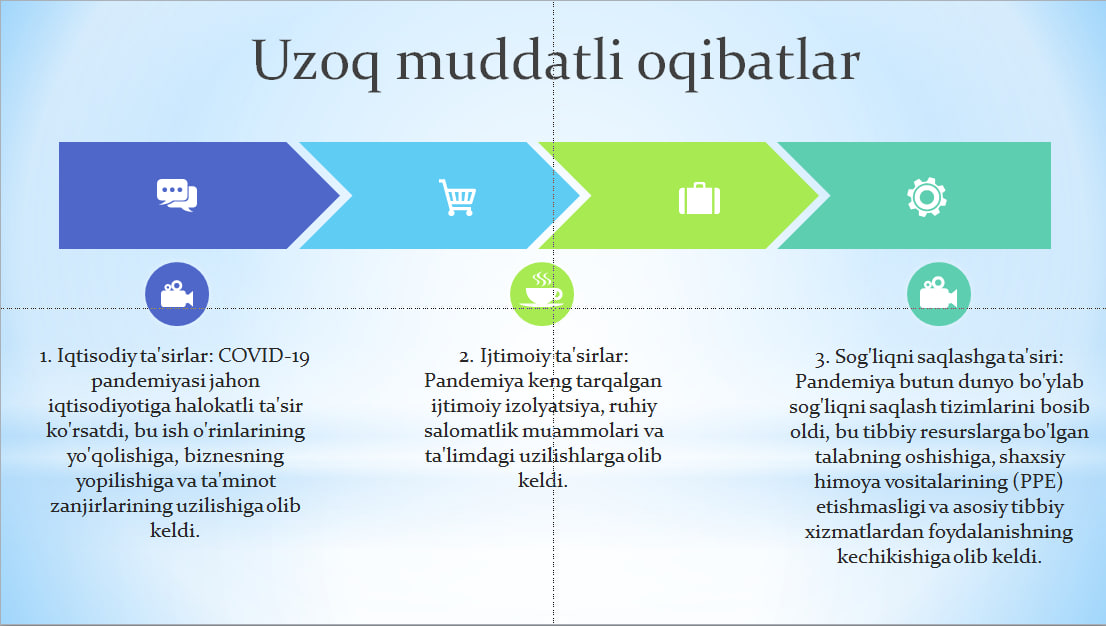 Uzoq muddatli oqibatlar

1. Iqtisodiy ta'sirlar: COVID-19 pandemiyasi jahon iqtisodiyotiga halokatli ta'sir ko'rsatdi, bu ish o'rinlarining yo'qolishiga, biznesning yopilishiga va ta'minot zanjirlarining uzilishiga olib keldi.

2. Ijtimoiy ta'sirlar: Pandemiya keng tarqalgan ijtimoiy izolyatsiya, ruhiy salomatlik muammolari va ta'limdagi uzilishlarga olib keldi.

3. Sog'liqni saqlashga ta'siri: Pandemiya butun dunyo bo'ylab sog'liqni saqlash tizimlarini bosib oldi, bu tibbiy resurslarga bo'lgan talabning oshishiga, shaxsiy himoya vositalarining (PPE) etishmasligi va asosiy tibbiy xizmatlardan foydalanishning kechikishiga olib keldi.